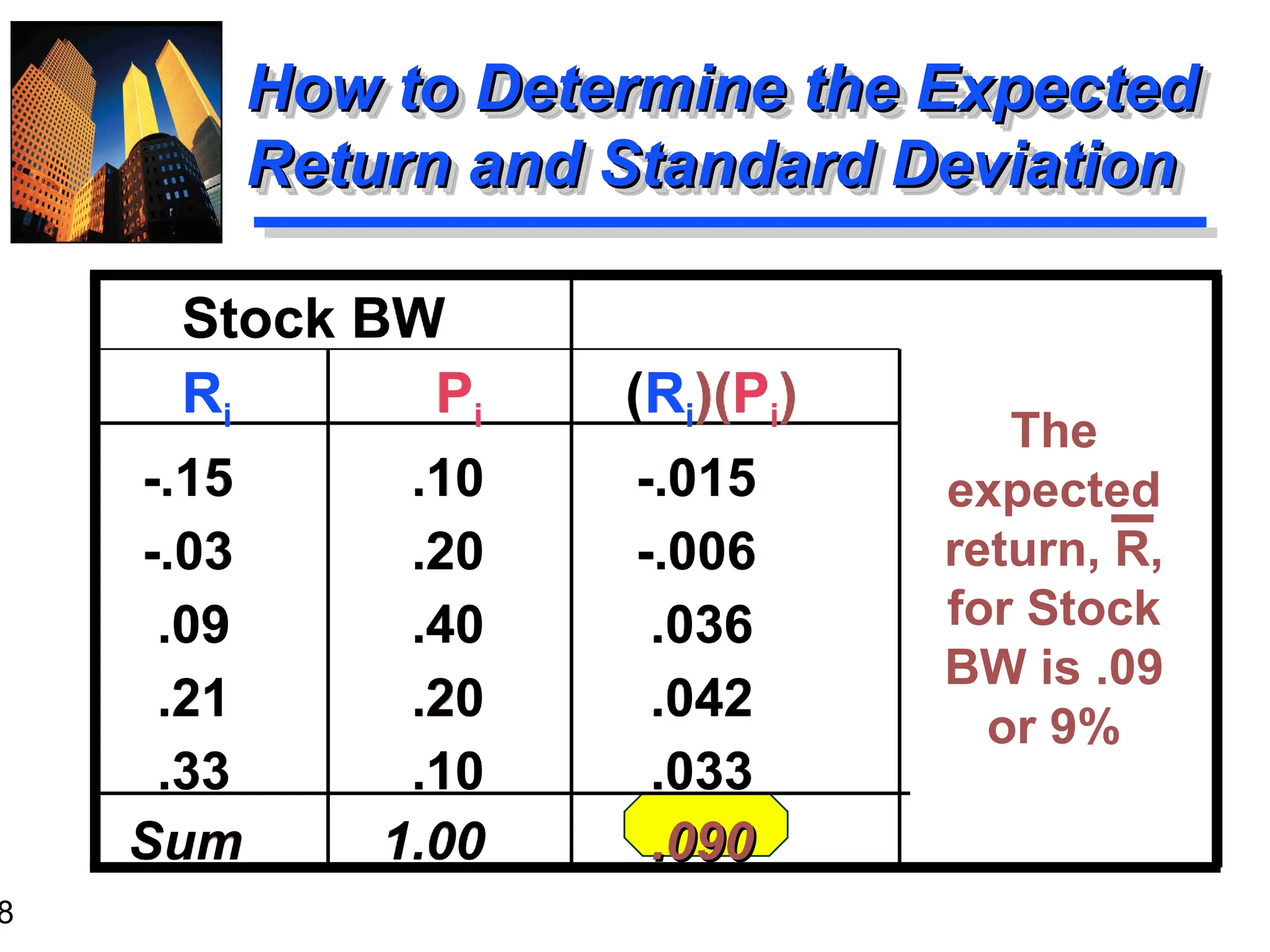 How to Determine the Expected Return and Standard Deviation

Stock BW

| $R_i$ | $P_i$ | $(R_i)(P_i)$ |
|---|---|---|
| -.15 | .10 | -.015 |
| -.03 | .20 | -.006 |
| .09 | .40 | .036 |
| .21 | .20 | .042 |
| .33 | .10 | .033 |
| Sum | 1.00 | .090 |

The expected return, $\overline{R}$, for Stock BW is .09 or 9%

8